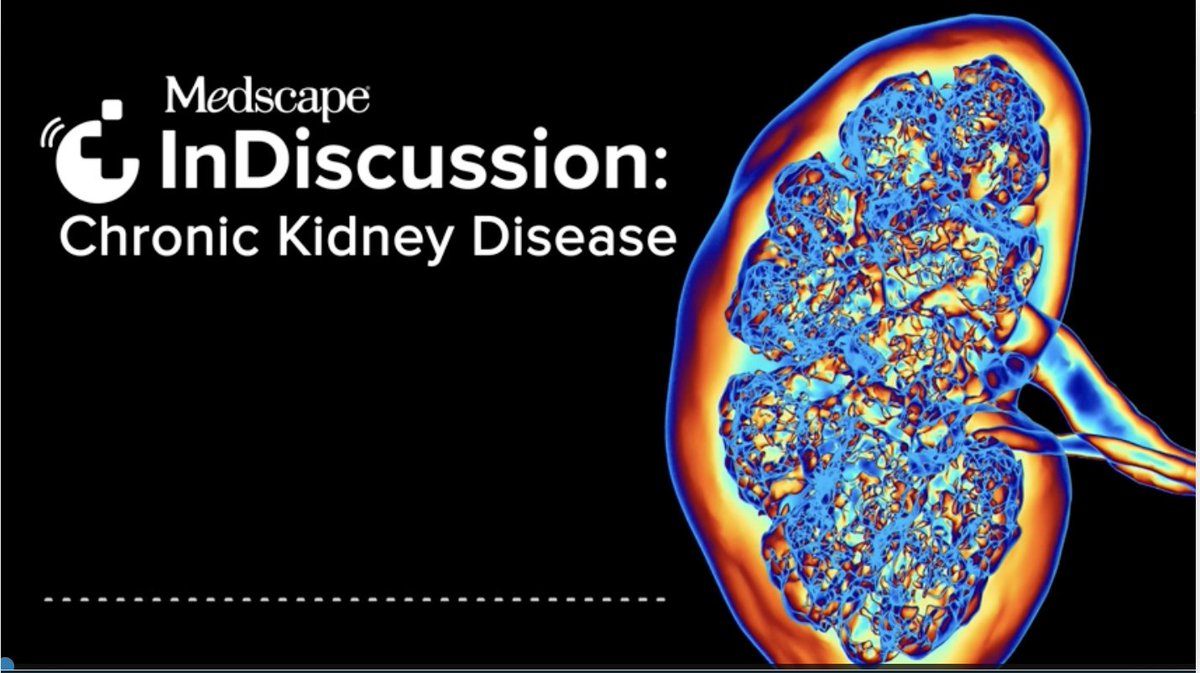 Medscape
InDiscussion:
Chronic Kidney Disease